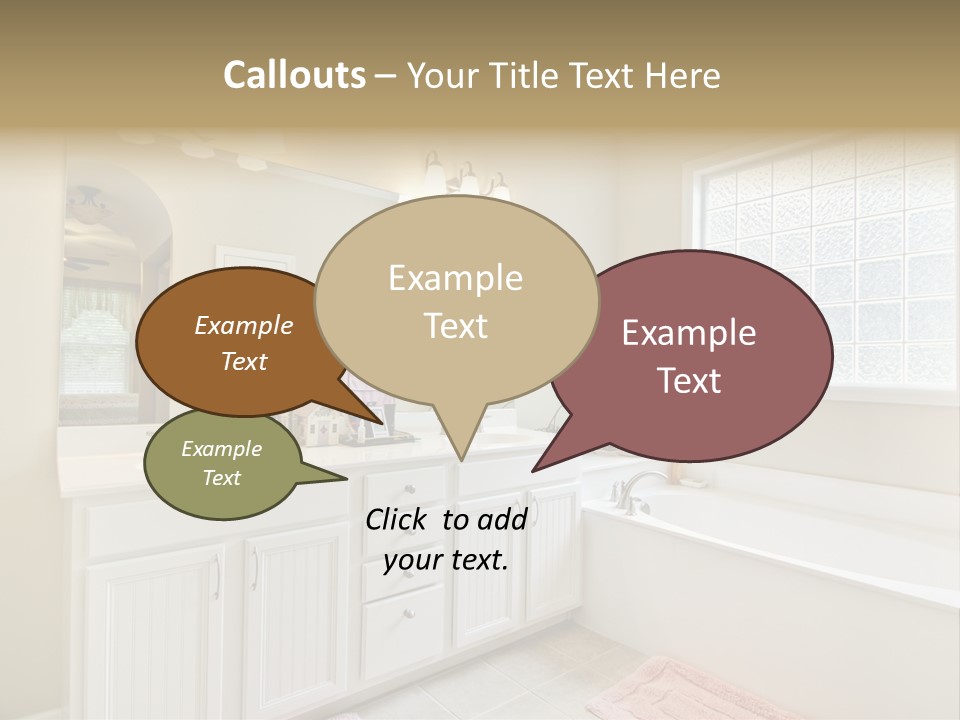 Callouts – Your Title Text Here

Example Text

Example Text

Example Text

Example Text

Click to add your text.